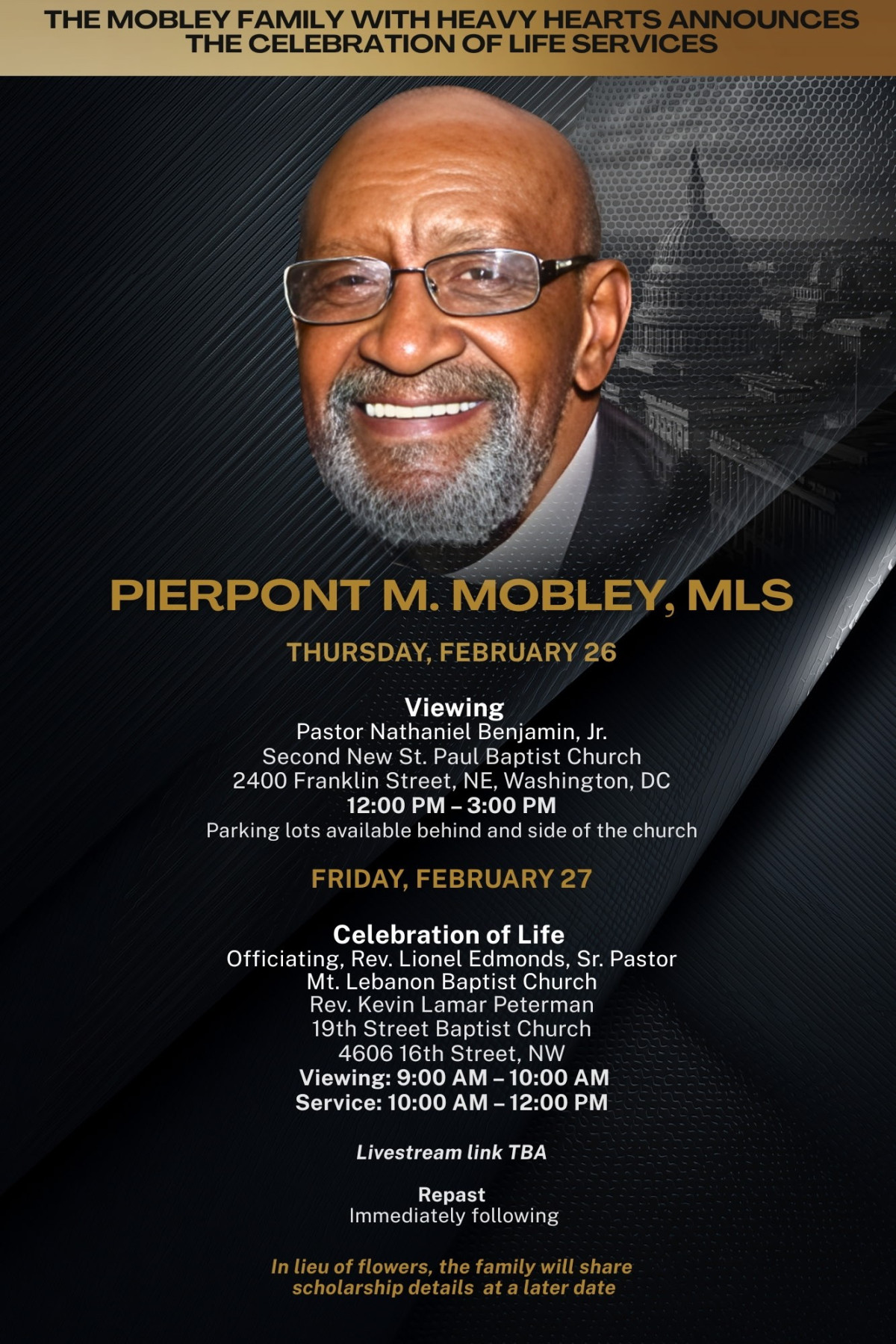 THE MOBLEY FAMILY WITH HEAVY HEARTS ANNOUNCES THE CELEBRATION OF LIFE SERVICES

PIERPONT M. MOBLEY, MLS

THURSDAY, FEBRUARY 26

Viewing
Pastor Nathaniel Benjamin, Jr.
Second New St. Paul Baptist Church
2400 Franklin Street, NE, Washington, DC
12:00 PM – 3:00 PM
Parking lots available behind and side of the church

FRIDAY, FEBRUARY 27

Celebration of Life
Officiating, Rev. Lionel Edmonds, Sr. Pastor
Mt. Lebanon Baptist Church
Rev. Kevin Lamar Peterman
19th Street Baptist Church
4606 16th Street, NW
Viewing: 9:00 AM – 10:00 AM
Service: 10:00 AM – 12:00 PM

Livestream link TBA

Repast
Immediately following

In lieu of flowers, the family will share scholarship details at a later date